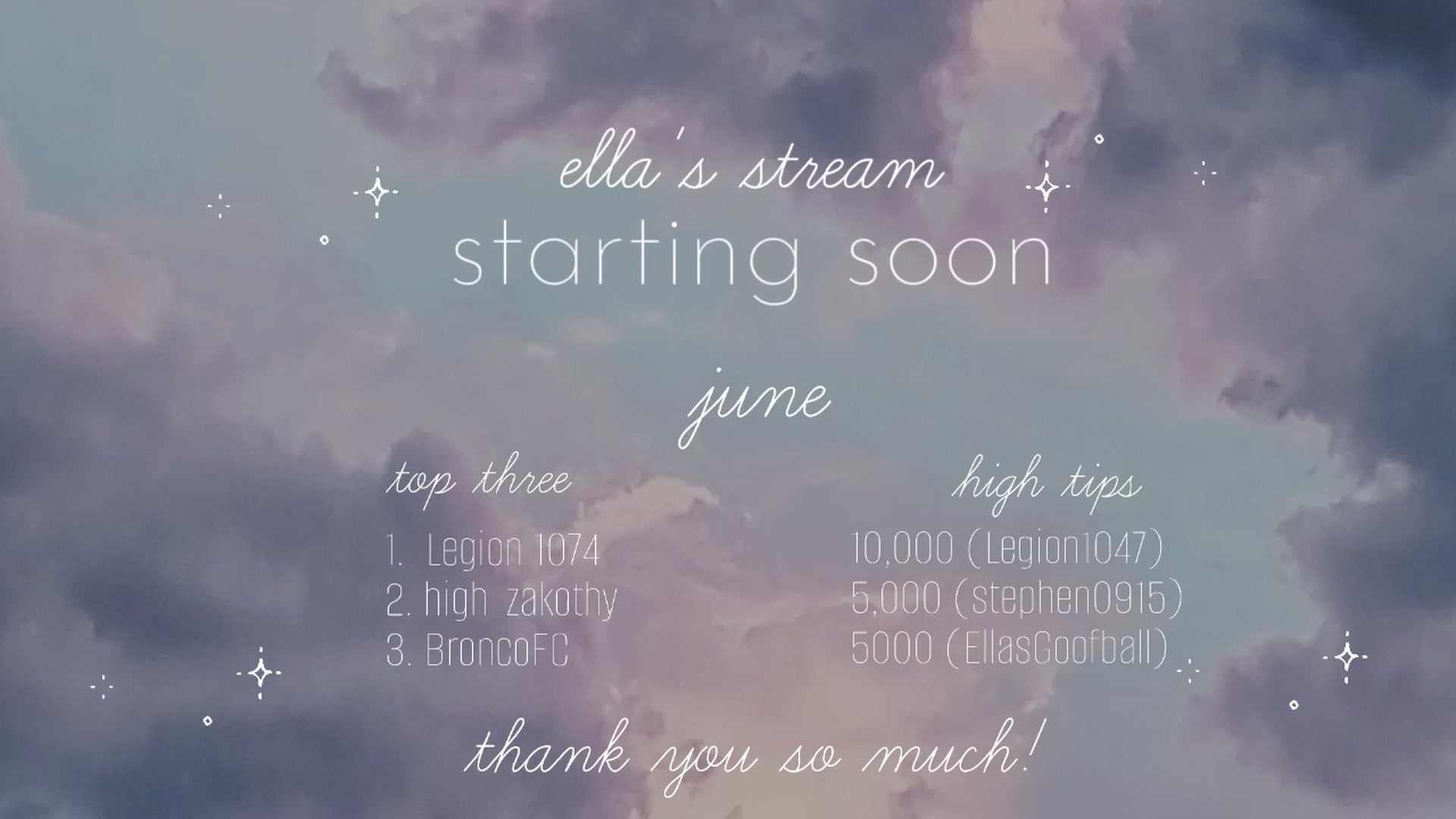 ella's stream
starting soon

june

top three

1. Legion 1074
2. high_zakothy
3. BroncoFC

high tips

10,000 (Legion1047)
5,000 (stephen0915)
5000 (EllasGoofball)

thank you so much!